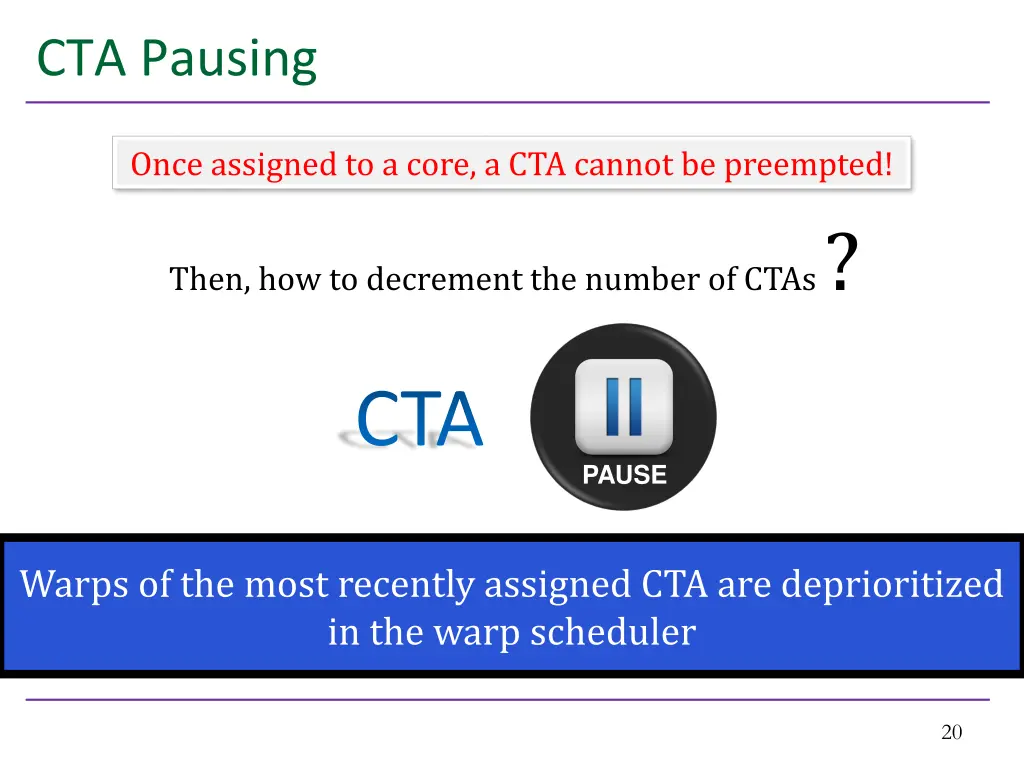 CTA Pausing

Once assigned to a core, a CTA cannot be preempted!

Then, how to decrement the number of CTAs ?

CTA

PAUSE

Warps of the most recently assigned CTA are deprioritized in the warp scheduler

20